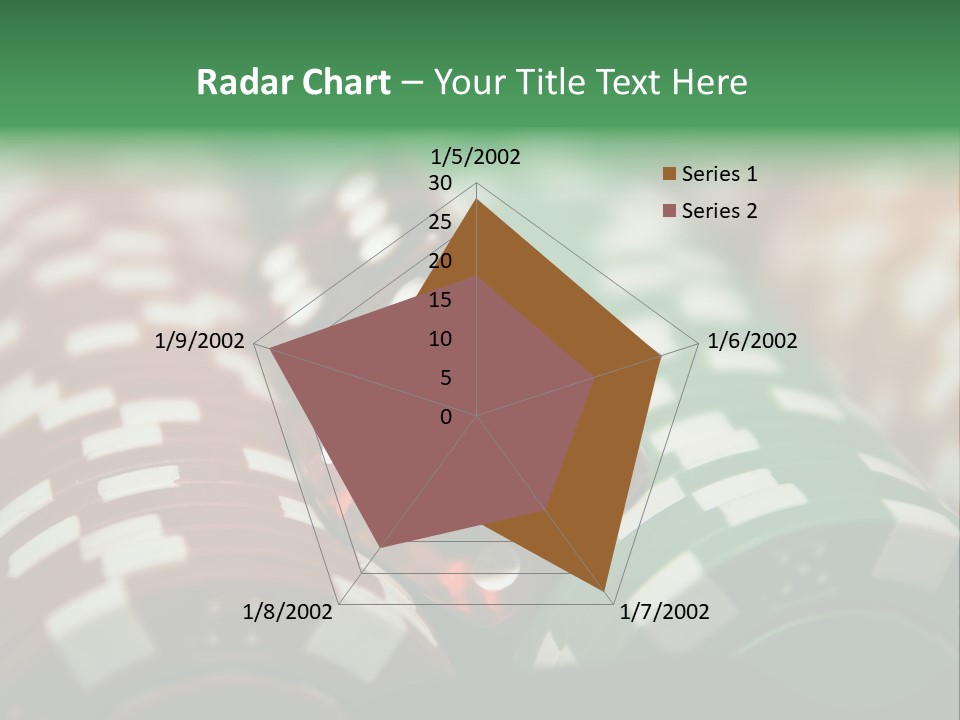 Radar Chart – Your Title Text Here

1/5/2002
30
25
20
15
10
5
0
1/6/2002
1/7/2002
1/8/2002
1/9/2002

Series 1
Series 2